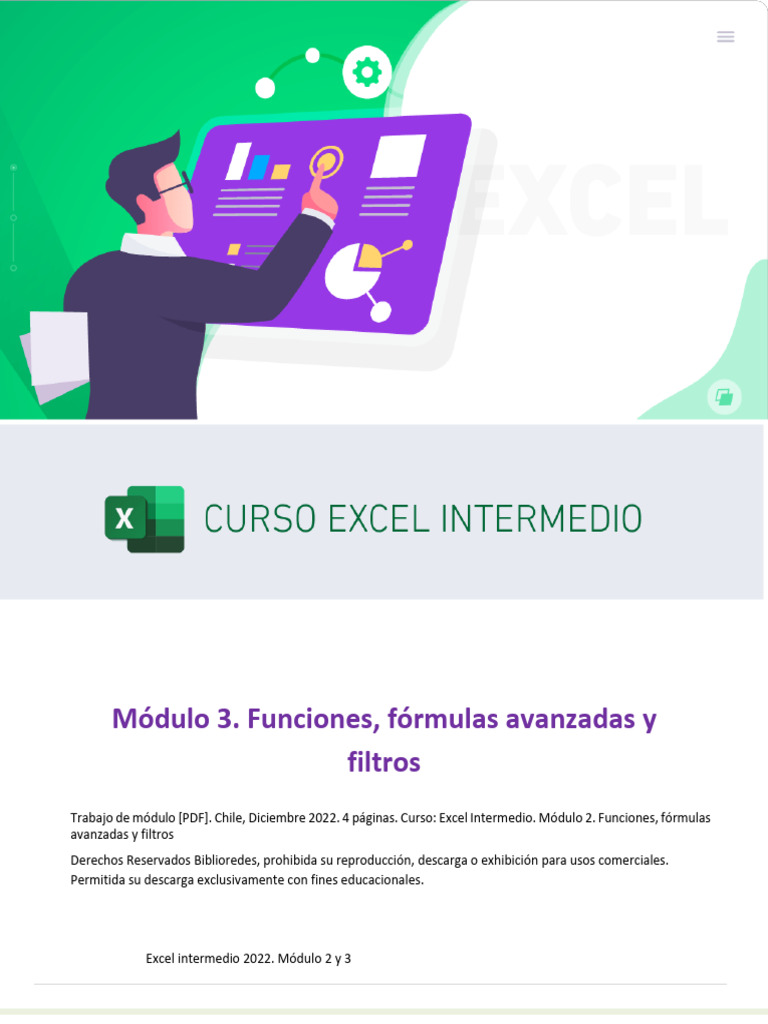 EXCEL

CURSO EXCEL INTERMEDIO

Módulo 3. Funciones, fórmulas avanzadas y filtros

Trabajo de módulo [PDF]. Chile, Diciembre 2022. 4 páginas. Curso: Excel Intermedio. Módulo 2. Funciones, fórmulas avanzadas y filtros

Derechos Reservados Biblioredes, prohibida su reproducción, descarga o exhibición para usos comerciales. Permitida su descarga exclusivamente con fines educacionales.

Excel intermedio 2022. Módulo 2 y 3